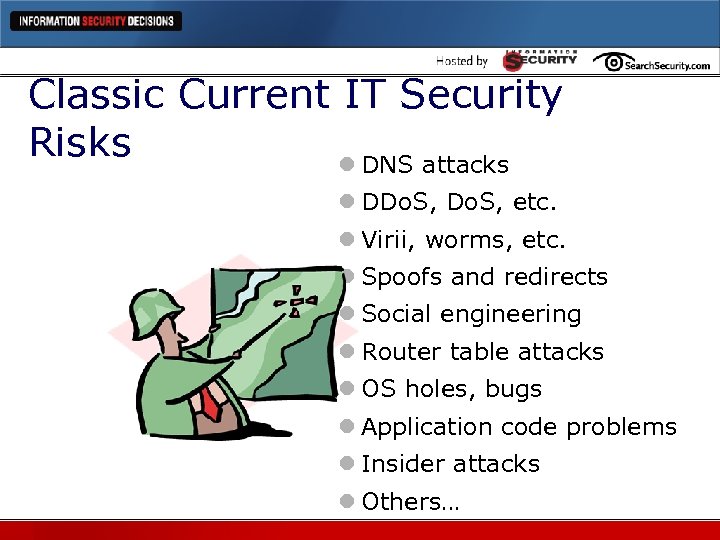 INFORMATION SECURITY DECISIONS

Hosted by INFORMATION SECURITY SearchSecurity.com

Classic Current IT Security Risks

- DNS attacks
- DDoS, DoS, etc.
- Virii, worms, etc.
- Spoofs and redirects
- Social engineering
- Router table attacks
- OS holes, bugs
- Application code problems
- Insider attacks
- Others…